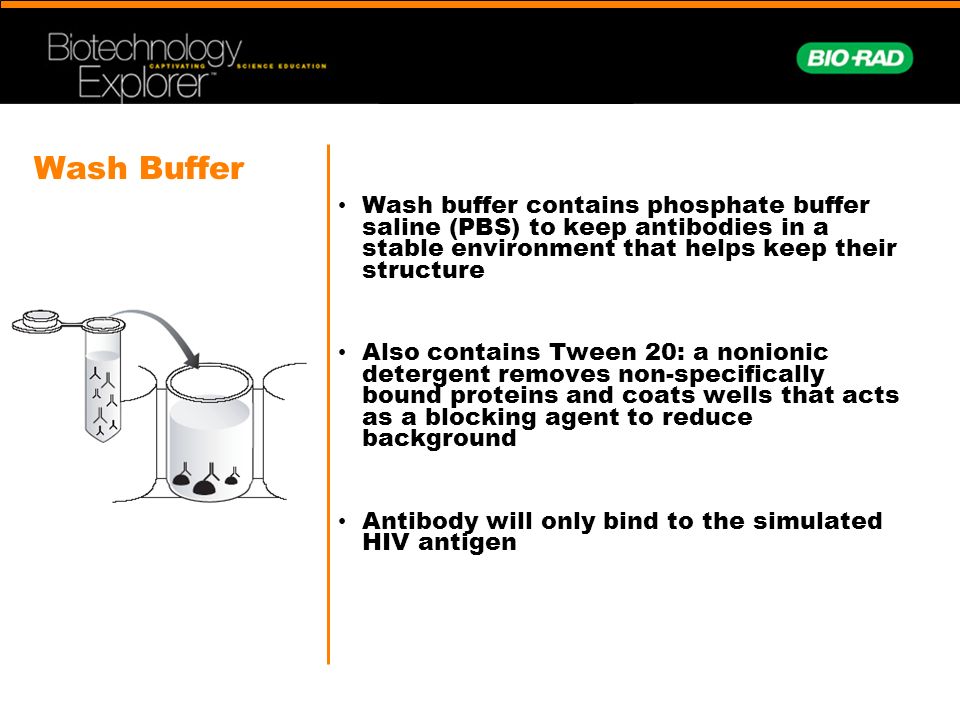 Biotechnology Explorer™ CAPTIVATING SCIENCE EDUCATION

BIO-RAD

Wash Buffer

• Wash buffer contains phosphate buffer saline (PBS) to keep antibodies in a stable environment that helps keep their structure

• Also contains Tween 20: a nonionic detergent removes non-specifically bound proteins and coats wells that acts as a blocking agent to reduce background

• Antibody will only bind to the simulated HIV antigen